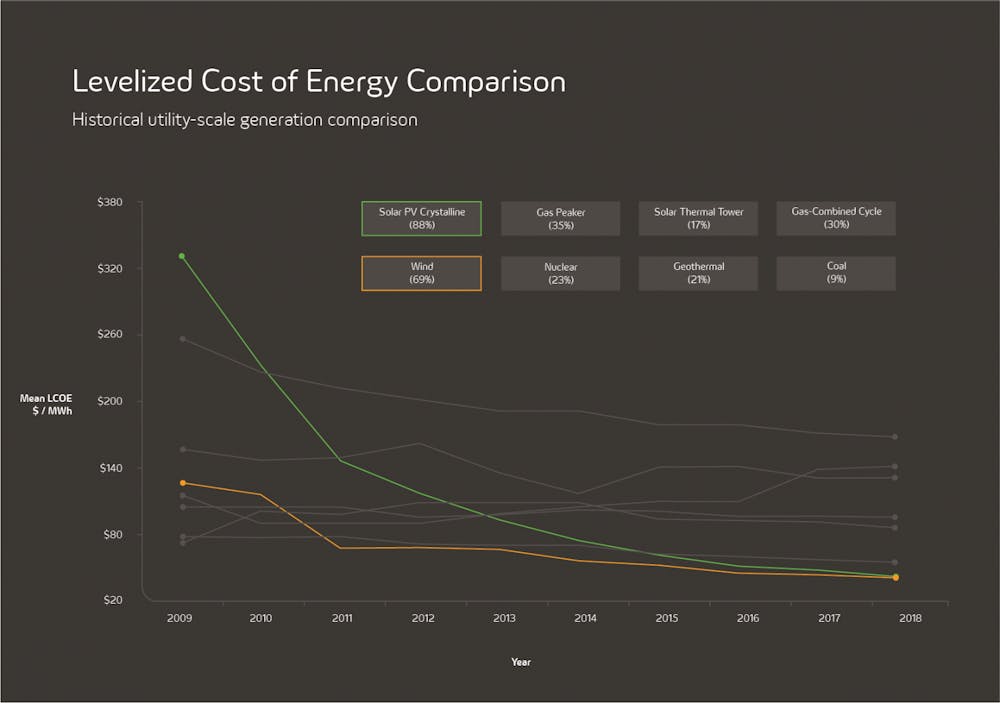 Levelized Cost of Energy Comparison

Historical utility-scale generation comparison

Solar PV Crystalline (88%)
Gas Peaker (35%)
Solar Thermal Tower (17%)
Gas-Combined Cycle (30%)
Wind (69%)
Nuclear (23%)
Geothermal (21%)
Coal (9%)

Mean LCOE $ / MWh

$380
$320
$260
$200
$140
$80
$20

2009 2010 2011 2012 2013 2014 2015 2016 2017 2018

Year